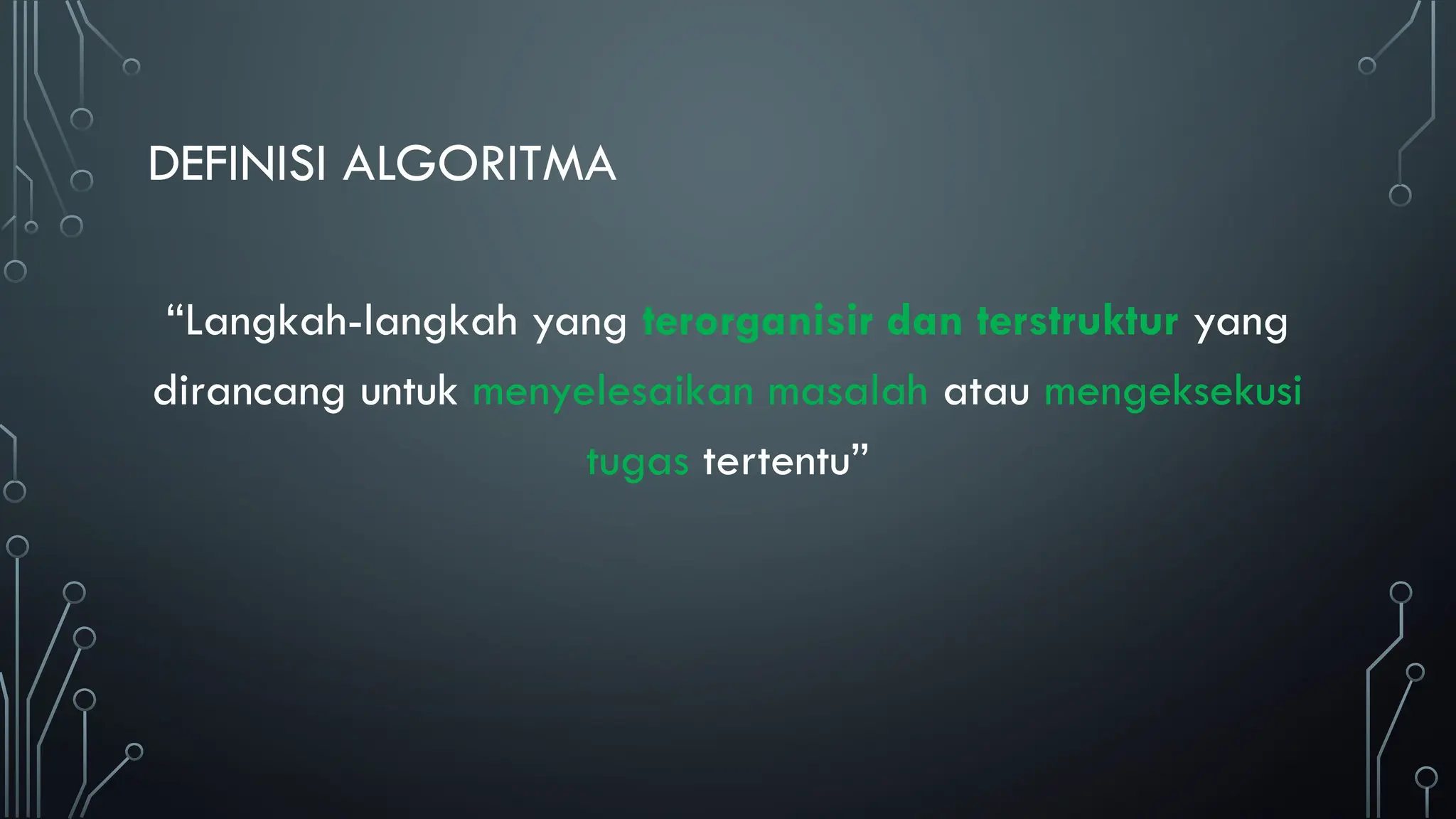 DEFINISI ALGORITMA

“Langkah-langkah yang terorganisir dan terstruktur yang dirancang untuk menyelesaikan masalah atau mengeksekusi tugas tertentu”